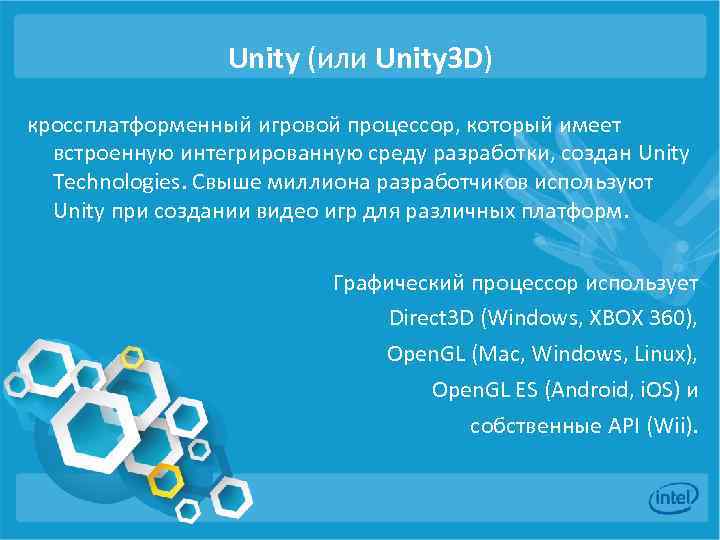 Unity (или Unity3D)

кроссплатформенный игровой процессор, который имеет встроенную интегрированную среду разработки, создан Unity Technologies. Свыше миллиона разработчиков используют Unity при создании видео игр для различных платформ.

Графический процессор использует Direct3D (Windows, XBOX 360), OpenGL (Mac, Windows, Linux), OpenGL ES (Android, iOS) и собственные API (Wii).

intel